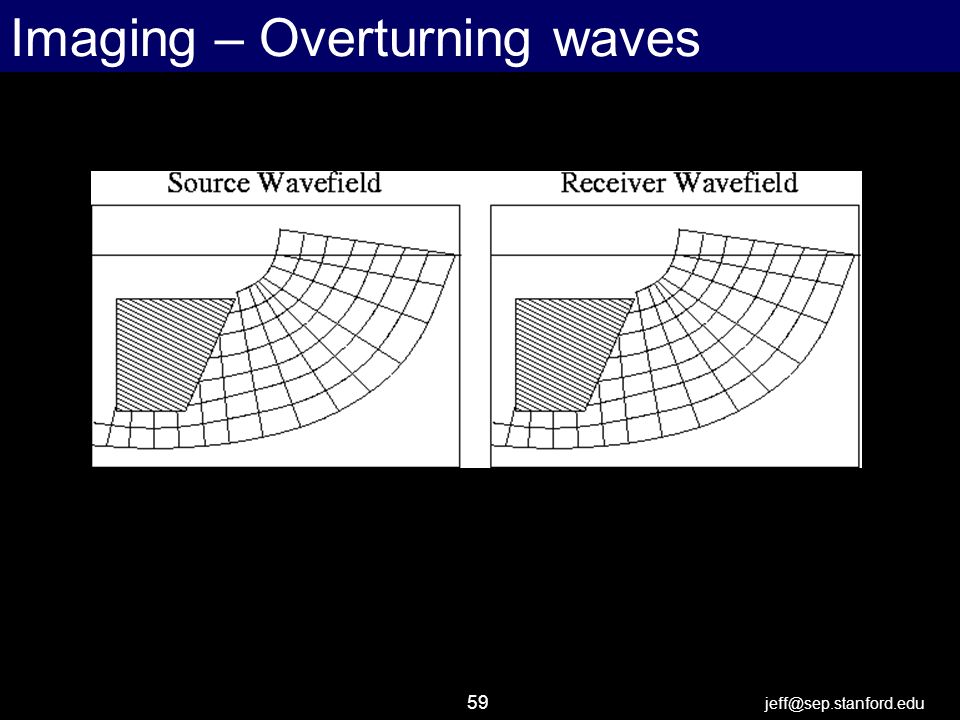 Imaging – Overturning waves

Source Wavefield

Receiver Wavefield

59

jeff@sep.stanford.edu